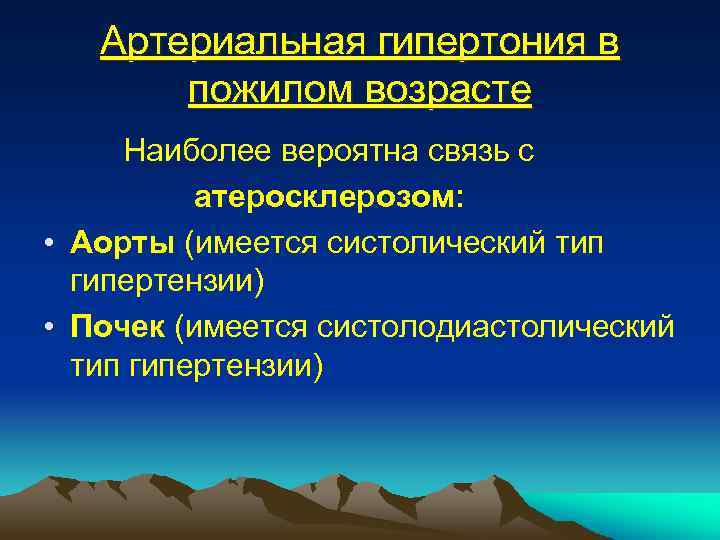 Артериальная гипертония в пожилом возрасте

Наиболее вероятна связь с атеросклерозом:

• Аорты (имеется систолический тип гипертензии)
• Почек (имеется систолодиастолический тип гипертензии)